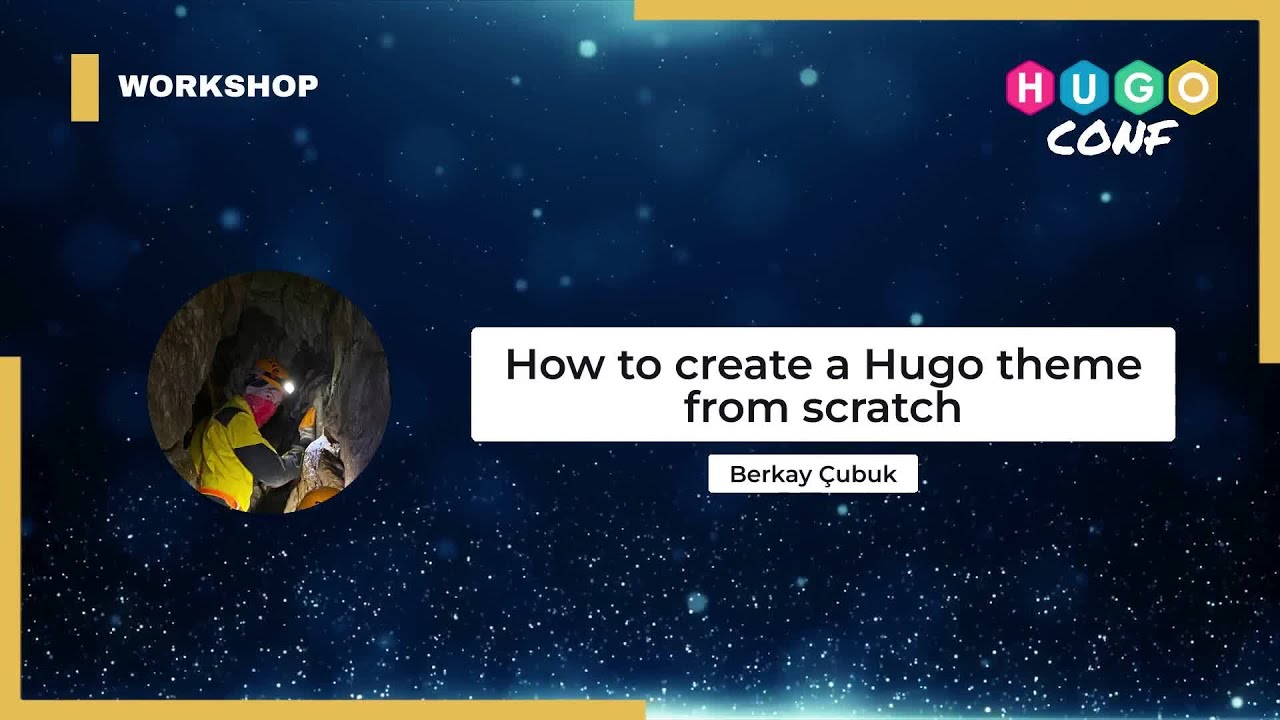 WORKSHOP

HUGO CONF

How to create a Hugo theme from scratch

Berkay Çubuk